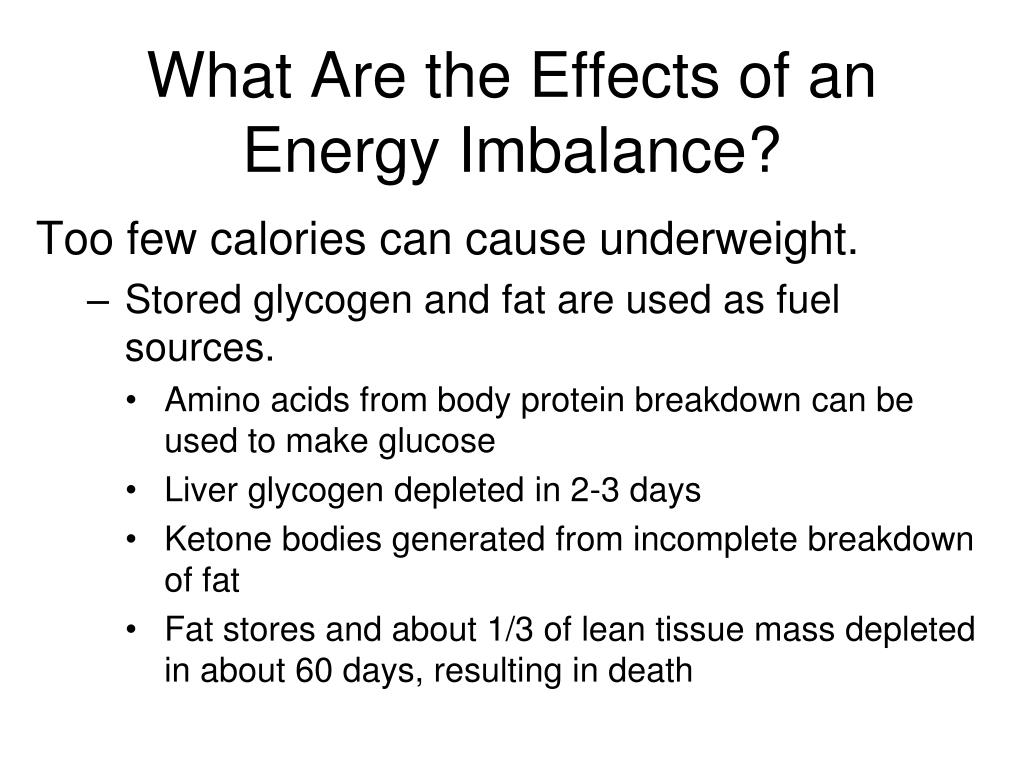 What Are the Effects of an Energy Imbalance?

Too few calories can cause underweight.

– Stored glycogen and fat are used as fuel sources.

• Amino acids from body protein breakdown can be used to make glucose

• Liver glycogen depleted in 2-3 days

• Ketone bodies generated from incomplete breakdown of fat

• Fat stores and about 1/3 of lean tissue mass depleted in about 60 days, resulting in death